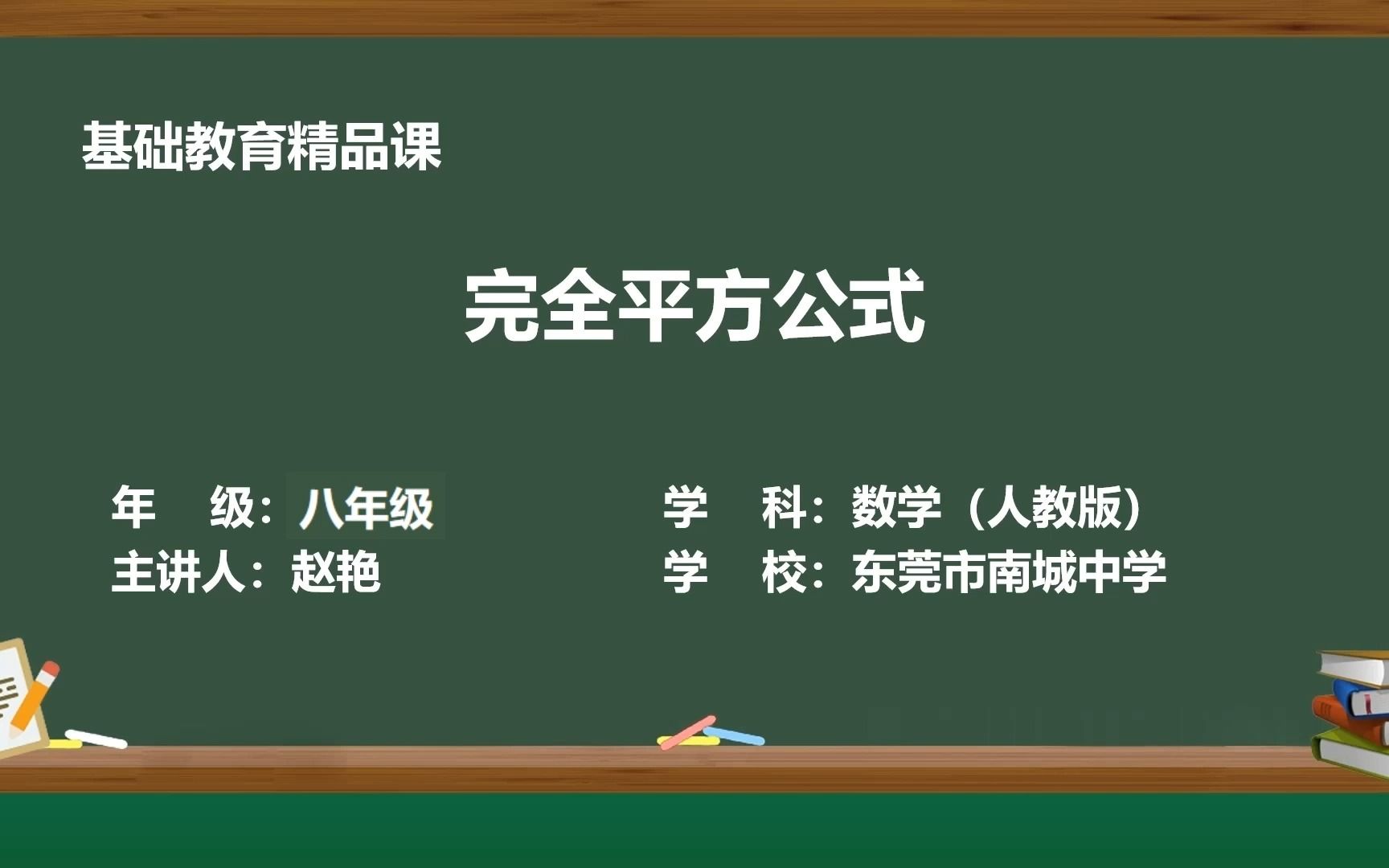 基础教育精品课

完全平方公式

年　级：八年级
主讲人：赵艳

学　科：数学（人教版）
学　校：东莞市南城中学